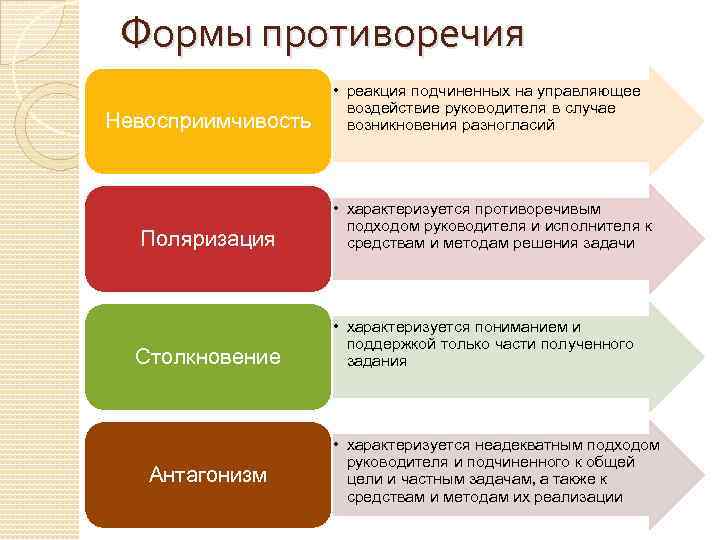 Формы противоречия

Невосприимчивость

• реакция подчиненных на управляющее воздействие руководителя в случае возникновения разногласий

Поляризация

• характеризуется противоречивым подходом руководителя и исполнителя к средствам и методам решения задачи

Столкновение

• характеризуется пониманием и поддержкой только части полученного задания

Антагонизм

• характеризуется неадекватным подходом руководителя и подчиненного к общей цели и частным задачам, а также к средствам и методам их реализации